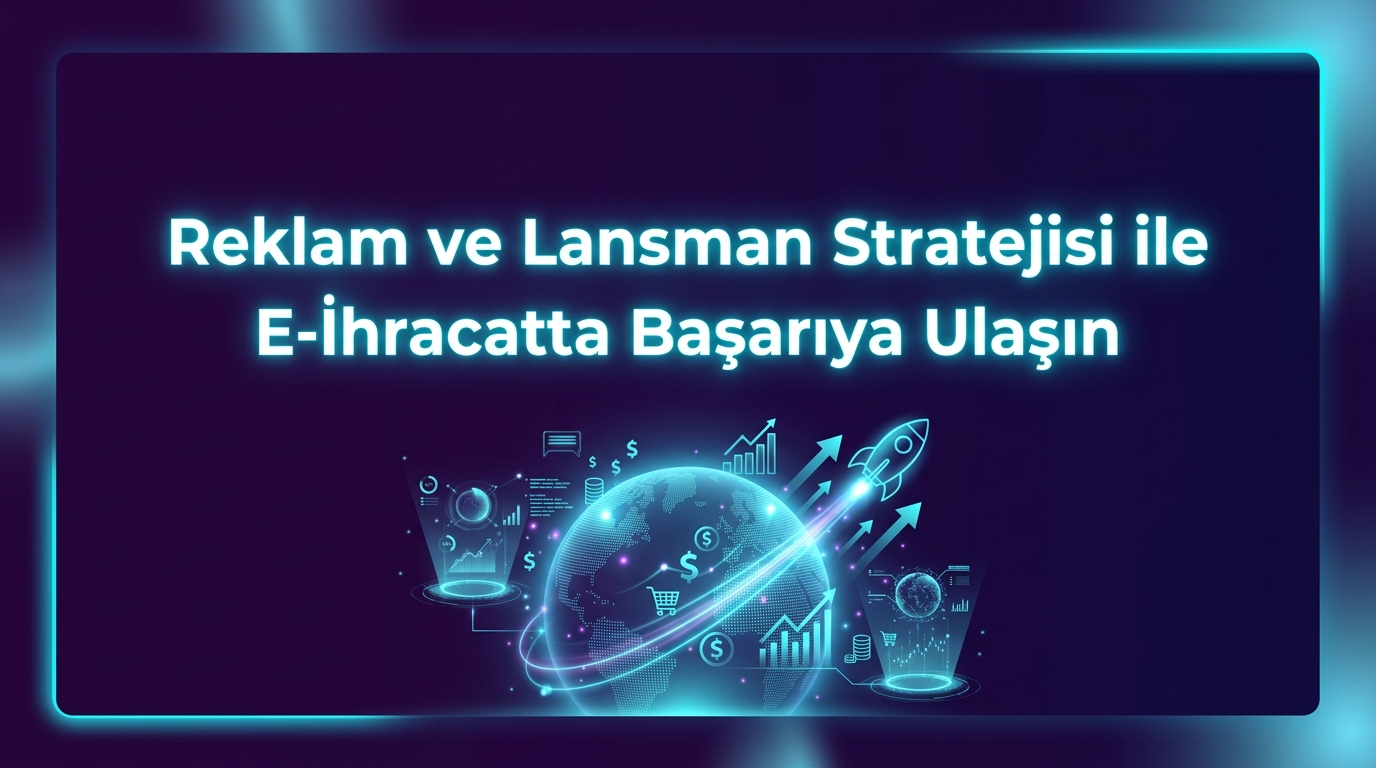 Reklam ve Lansman Stratejisi ile E-İhracatta Başarıya Ulaşın